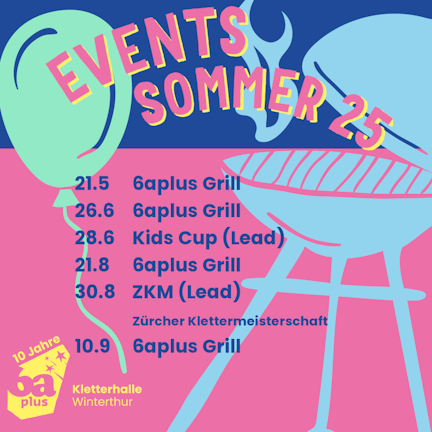 EVENTS SOMMER 25

21.5 6aplus Grill
26.6 6aplus Grill
28.6 Kids Cup (Lead)
21.8 6aplus Grill
30.8 ZKM (Lead)
Zürcher Klettermeisterschaft
10.9 6aplus Grill

10 Jahre
6a plus
Kletterhalle Winterthur